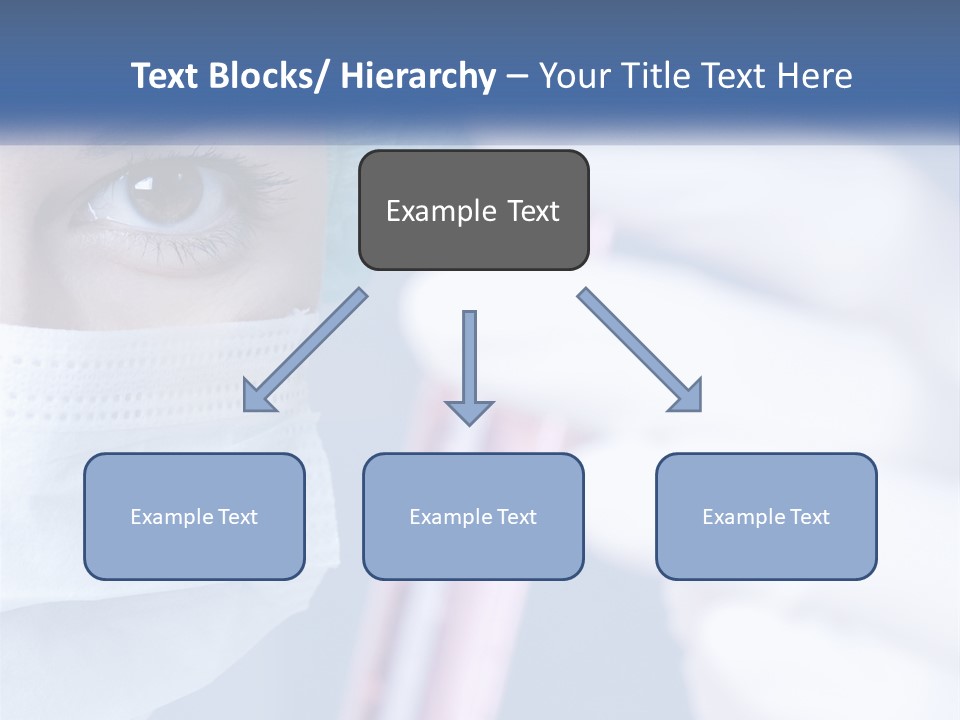 Text Blocks/ Hierarchy – Your Title Text Here

Example Text

Example Text

Example Text

Example Text